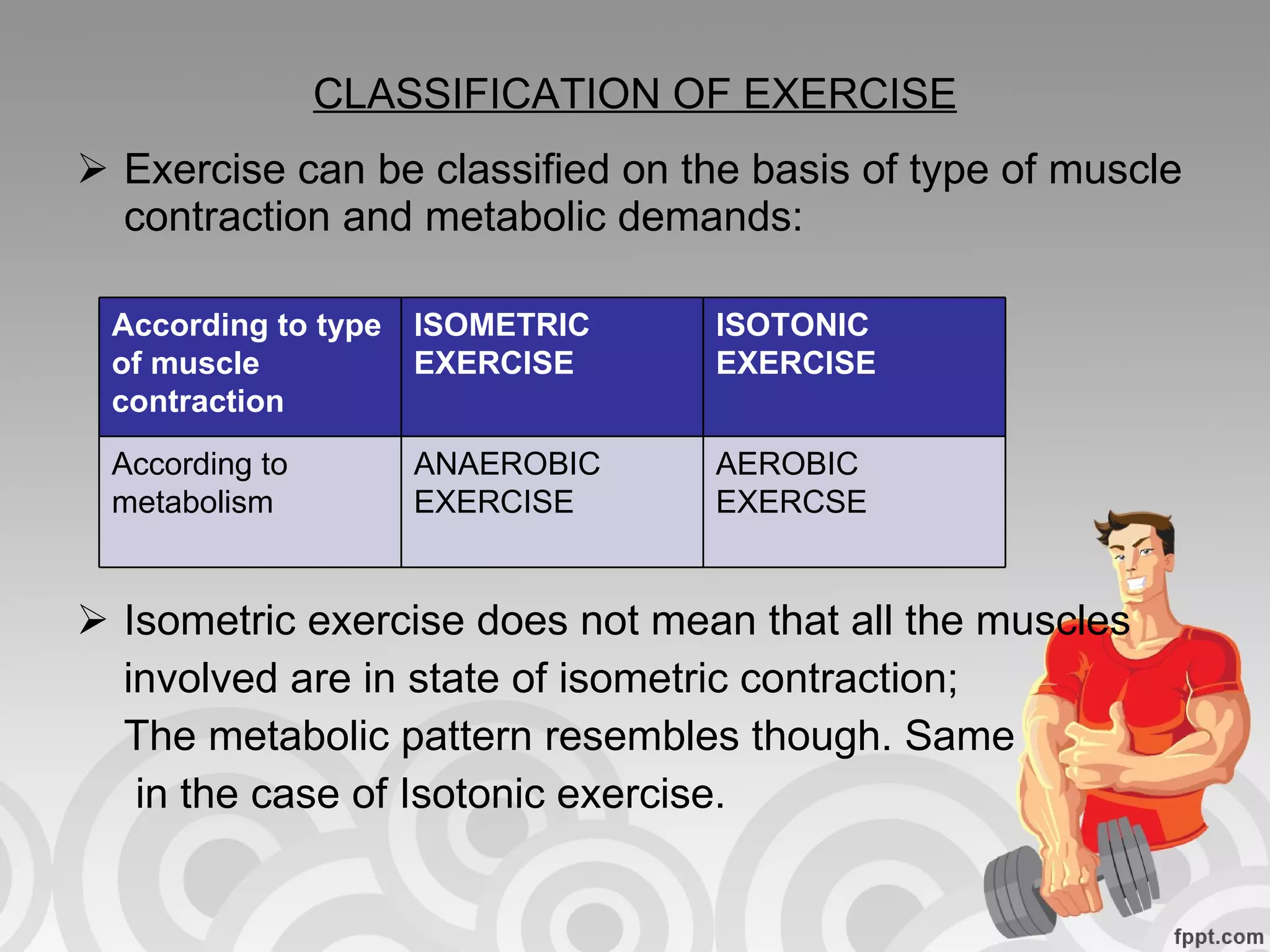 CLASSIFICATION OF EXERCISE

➢ Exercise can be classified on the basis of type of muscle contraction and metabolic demands:

| According to type of muscle contraction | ISOMETRIC EXERCISE | ISOTONIC EXERCISE |
|---|---|---|
| According to metabolism | ANAEROBIC EXERCISE | AEROBIC EXERCSE |

➢ Isometric exercise does not mean that all the muscles involved are in state of isometric contraction; The metabolic pattern resembles though. Same in the case of Isotonic exercise.

fppt.com